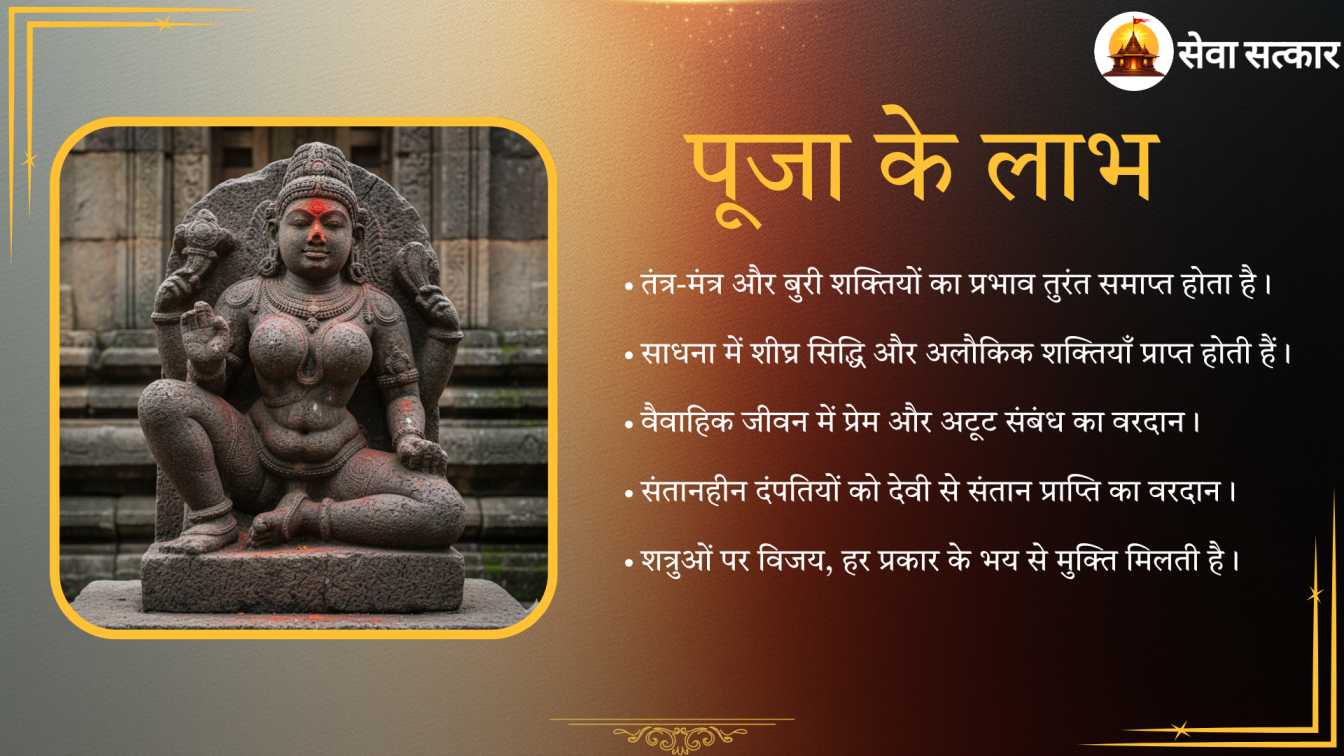 सेवा सत्कार

पूजा के लाभ

• तंत्र-मंत्र और बुरी शक्तियों का प्रभाव तुरंत समाप्त होता है।

• साधना में शीघ्र सिद्धि और अलौकिक शक्तियाँ प्राप्त होती हैं।

• वैवाहिक जीवन में प्रेम और अटूट संबंध का वरदान।

• संतानहीन दंपतियों को देवी से संतान प्राप्ति का वरदान।

• शत्रुओं पर विजय, हर प्रकार के भय से मुक्ति मिलती है।